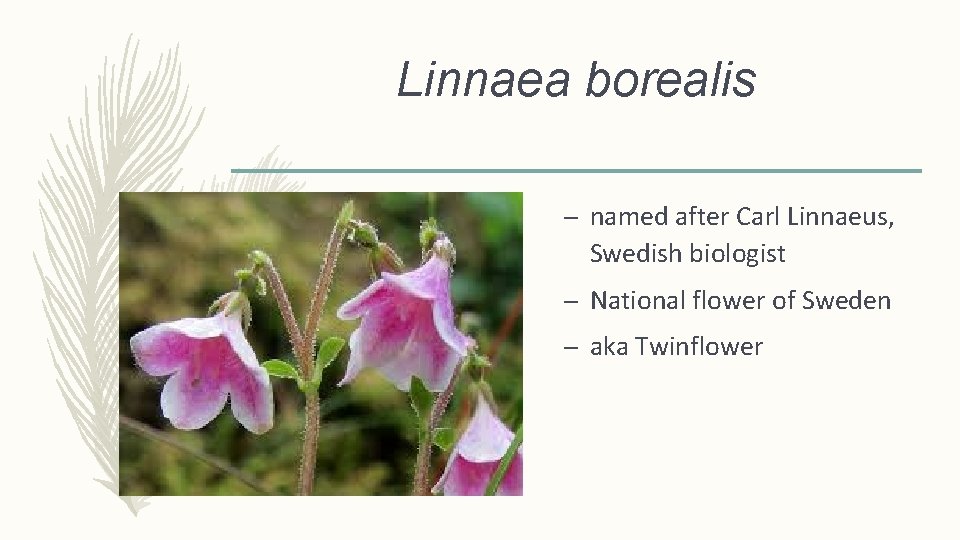 Linnaea borealis

– named after Carl Linnaeus, Swedish biologist
– National flower of Sweden
– aka Twinflower